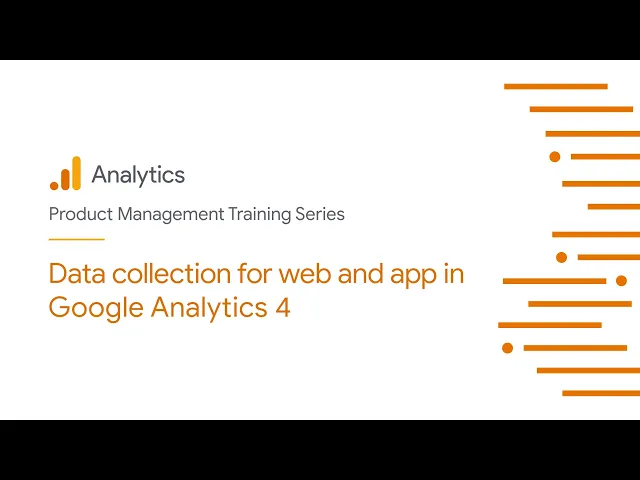 Analytics

Product Management Training Series

Data collection for web and app in Google Analytics 4